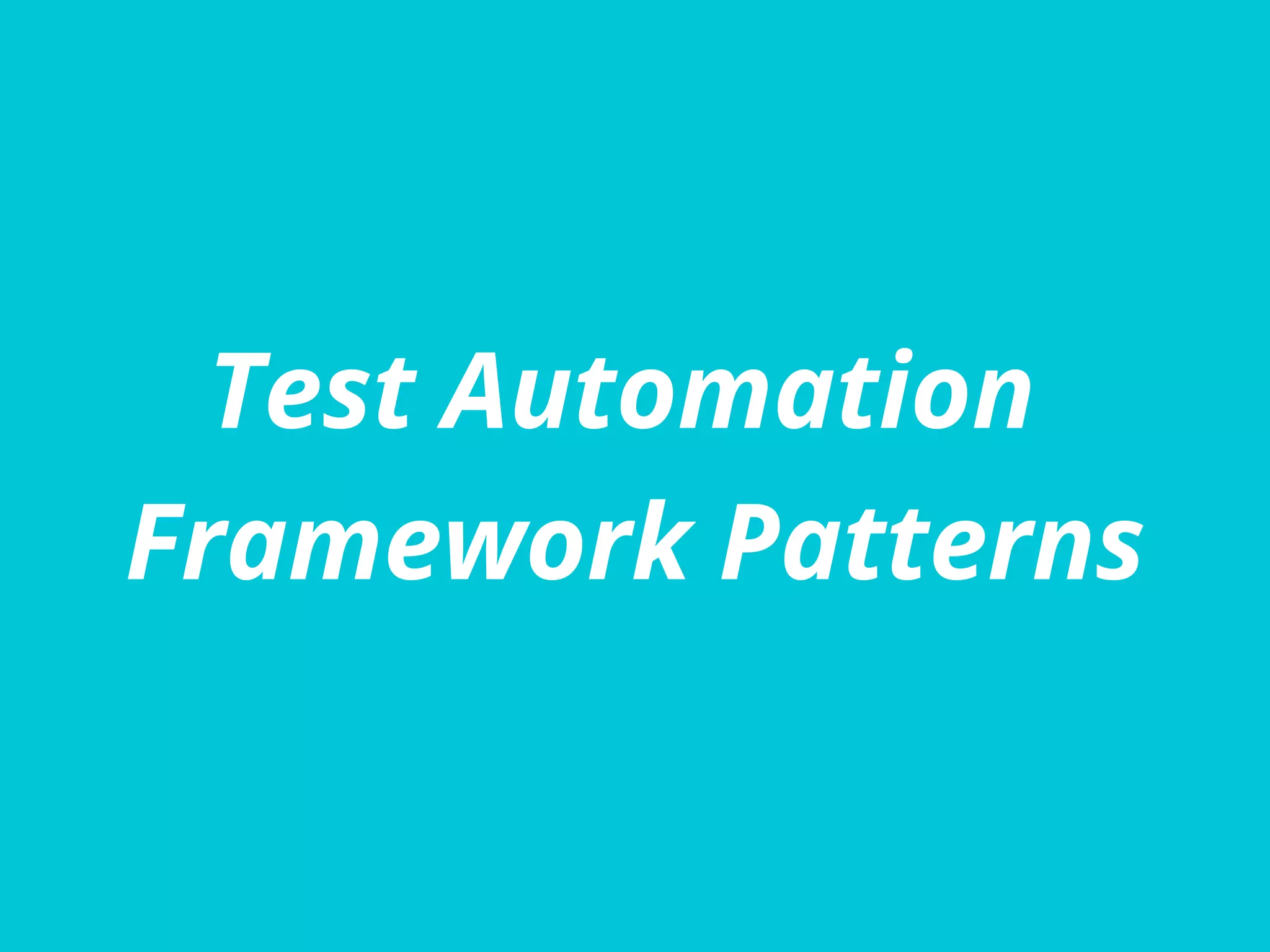 Test Automation Framework Patterns